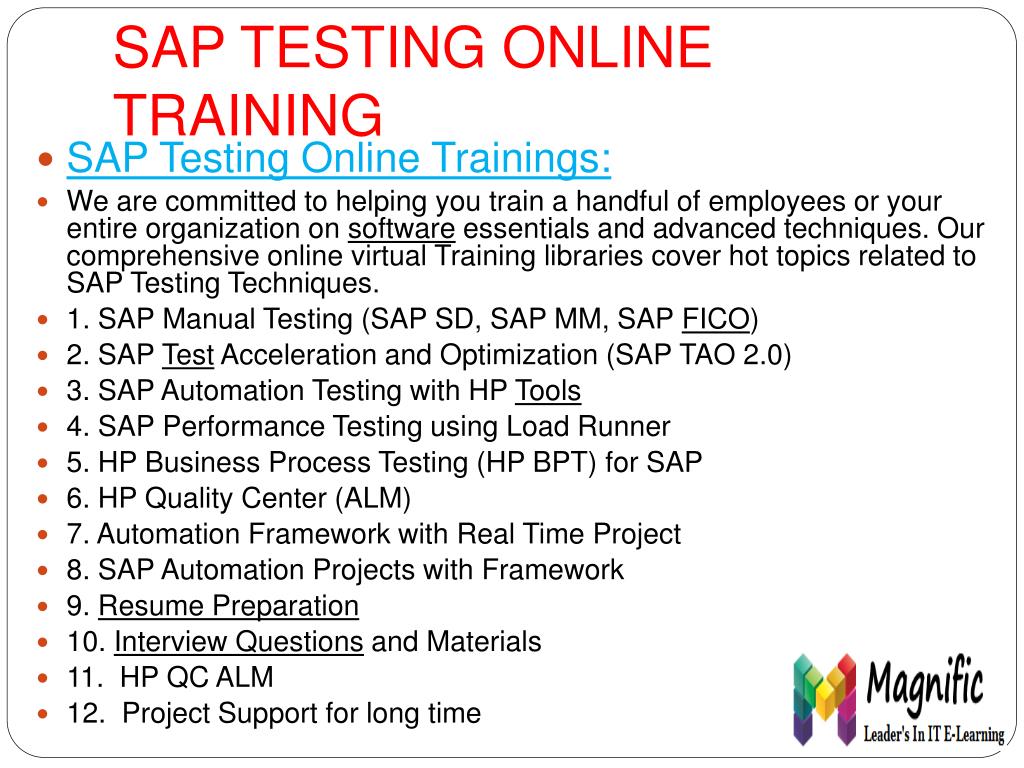 SAP TESTING ONLINE TRAINING

SAP Testing Online Trainings:

We are committed to helping you train a handful of employees or your entire organization on software essentials and advanced techniques. Our comprehensive online virtual Training libraries cover hot topics related to SAP Testing Techniques.

1. SAP Manual Testing (SAP SD, SAP MM, SAP FICO)

2. SAP Test Acceleration and Optimization (SAP TAO 2.0)

3. SAP Automation Testing with HP Tools

4. SAP Performance Testing using Load Runner

5. HP Business Process Testing (HP BPT) for SAP

6. HP Quality Center (ALM)

7. Automation Framework with Real Time Project

8. SAP Automation Projects with Framework

9. Resume Preparation

10. Interview Questions and Materials

11. HP QC ALM

12. Project Support for long time

Magnific
Leader's In IT E-Learning